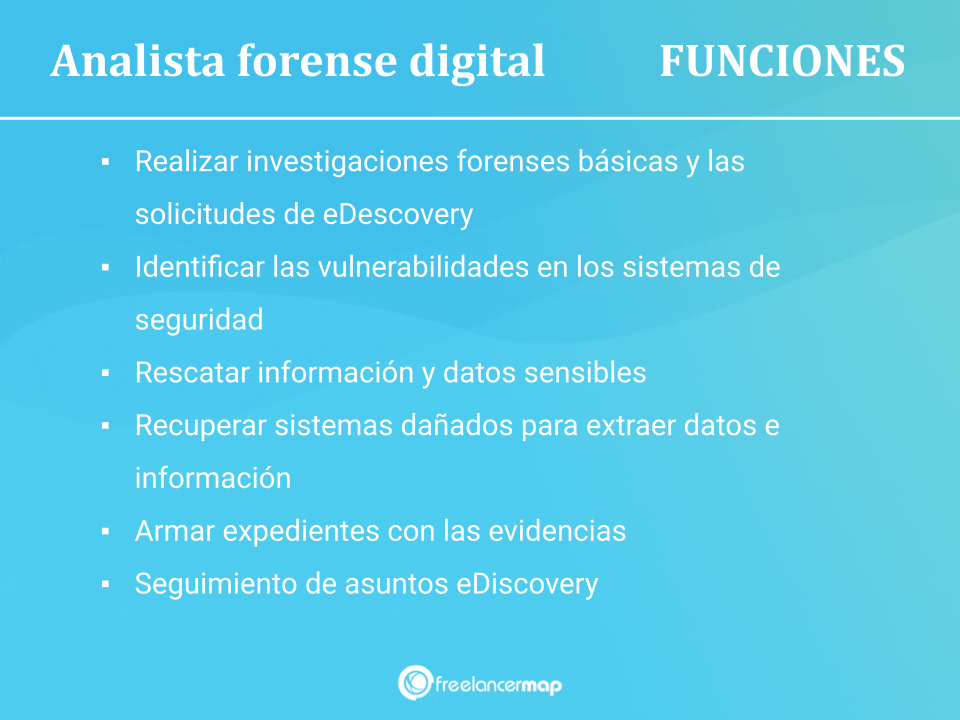 Analista forense digital FUNCIONES

▪ Realizar investigaciones forenses básicas y las solicitudes de eDescovery
▪ Identificar las vulnerabilidades en los sistemas de seguridad
▪ Rescatar información y datos sensibles
▪ Recuperar sistemas dañados para extraer datos e información
▪ Armar expedientes con las evidencias
▪ Seguimiento de asuntos eDiscovery

freelancermap